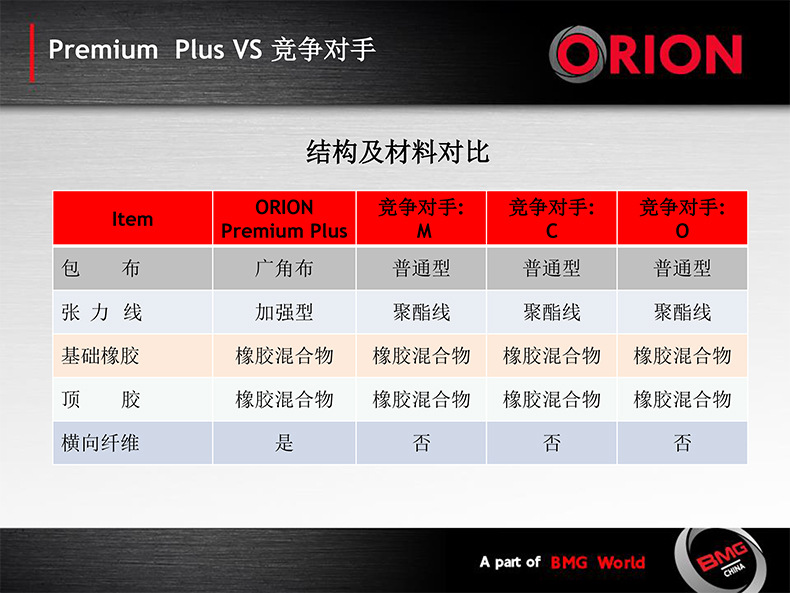 Premium Plus VS 竞争对手

ORION

结构及材料对比

| Item | ORION Premium Plus | 竞争对手: M | 竞争对手: C | 竞争对手: O |
|---|---|---|---|---|
| 包　　布 | 广角布 | 普通型 | 普通型 | 普通型 |
| 张 力 线 | 加强型 | 聚酯线 | 聚酯线 | 聚酯线 |
| 基础橡胶 | 橡胶混合物 | 橡胶混合物 | 橡胶混合物 | 橡胶混合物 |
| 顶　　胶 | 橡胶混合物 | 橡胶混合物 | 橡胶混合物 | 橡胶混合物 |
| 横向纤维 | 是 | 否 | 否 | 否 |

A part of BMG World

BMG CHINA